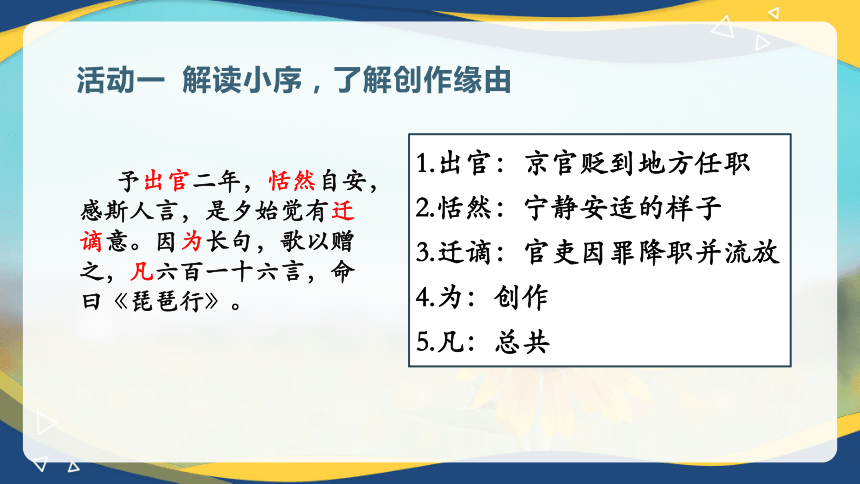 活动一 解读小序，了解创作缘由

予出官二年，恬然自安，感斯人言，是夕始觉有迁谪意。因为长句，歌以赠之，凡六百一十六言，命曰《琵琶行》。

1.出官：京官贬到地方任职
2.恬然：宁静安适的样子
3.迁谪：官吏因罪降职并流放
4.为：创作
5.凡：总共